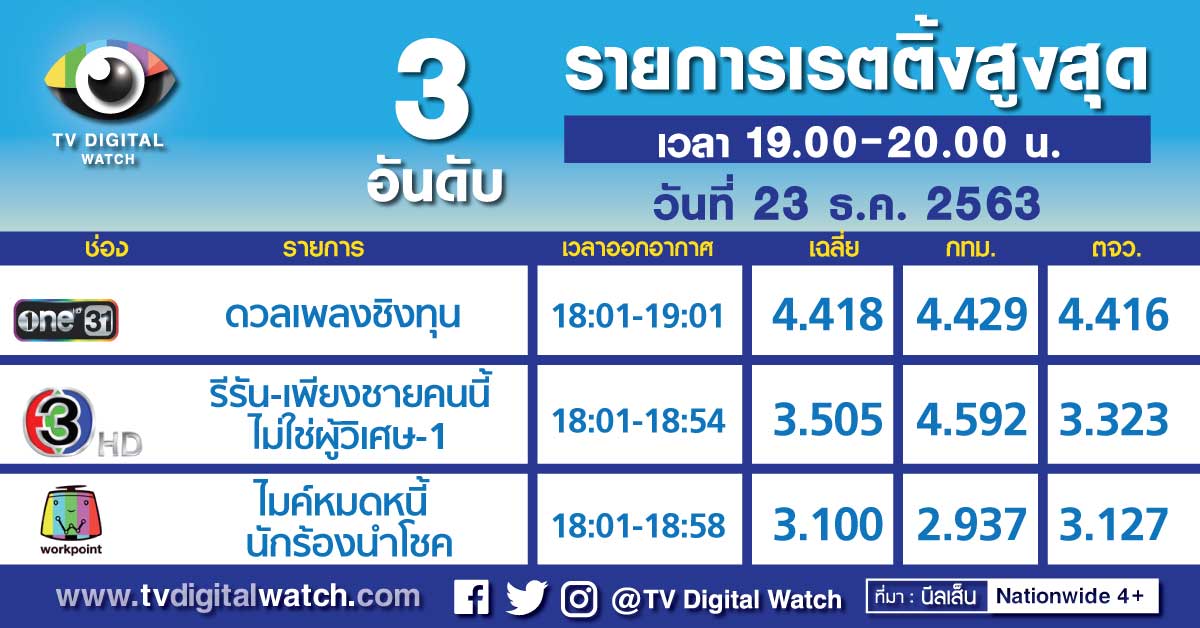 TV DIGITAL WATCH

3 อันดับ

รายการเรตติ้งสูงสุด

เวลา 19.00-20.00 น.

วันที่ 23 ธ.ค. 2563

| ช่อง | รายการ | เวลาออกอากาศ | เฉลี่ย | กทม. | ตจว. |
|---|---|---|---|---|---|
| one 31 | ดวลเพลงชิงทุน | 18:01-19:01 | 4.418 | 4.429 | 4.416 |
| 3 HD | รีรัน-เพียงชายคนนี้ ไม่ใช่ผู้วิเศษ-1 | 18:01-18:54 | 3.505 | 4.592 | 3.323 |
| workpoint | ไมค์หมดหนี้ นักร้องนำโชค | 18:01-18:58 | 3.100 | 2.937 | 3.127 |

www.tvdigitalwatch.com @TV Digital Watch ที่มา : นีลเส็น Nationwide 4+